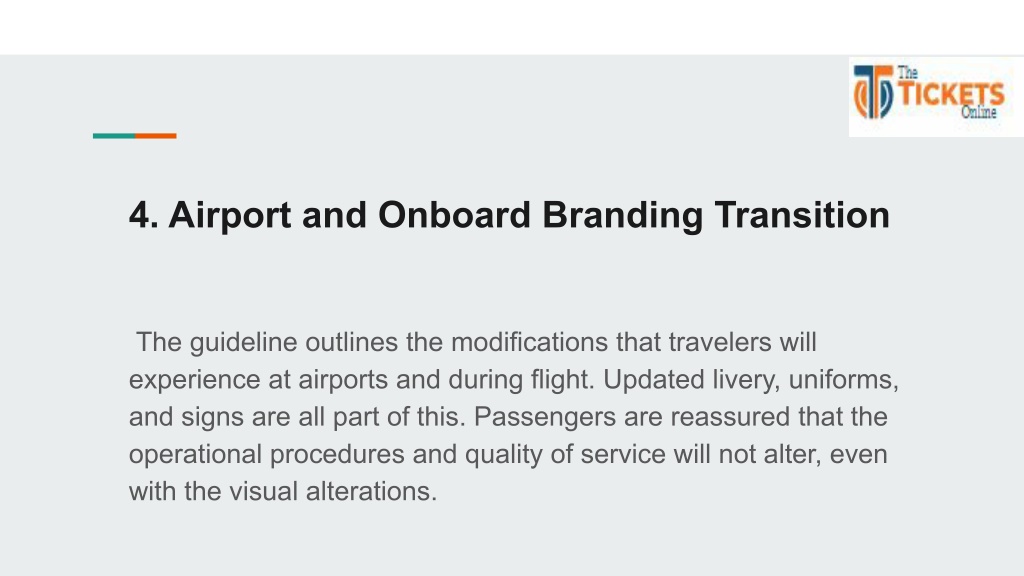 The TICKETS Online

4. Airport and Onboard Branding Transition

The guideline outlines the modifications that travelers will experience at airports and during flight. Updated livery, uniforms, and signs are all part of this. Passengers are reassured that the operational procedures and quality of service will not alter, even with the visual alterations.